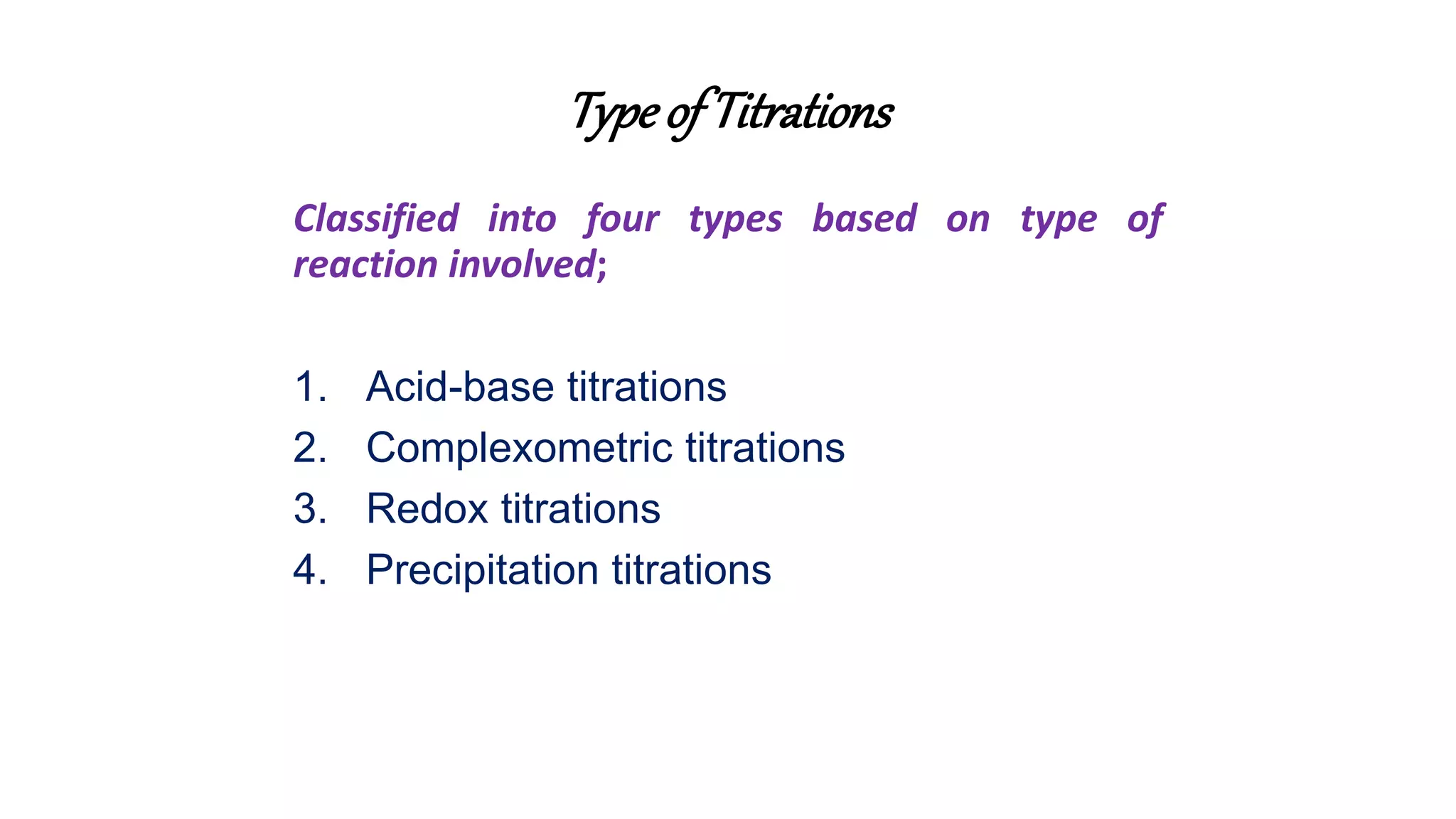 Type of Titrations

Classified into four types based on type of reaction involved;

1. Acid-base titrations
2. Complexometric titrations
3. Redox titrations
4. Precipitation titrations